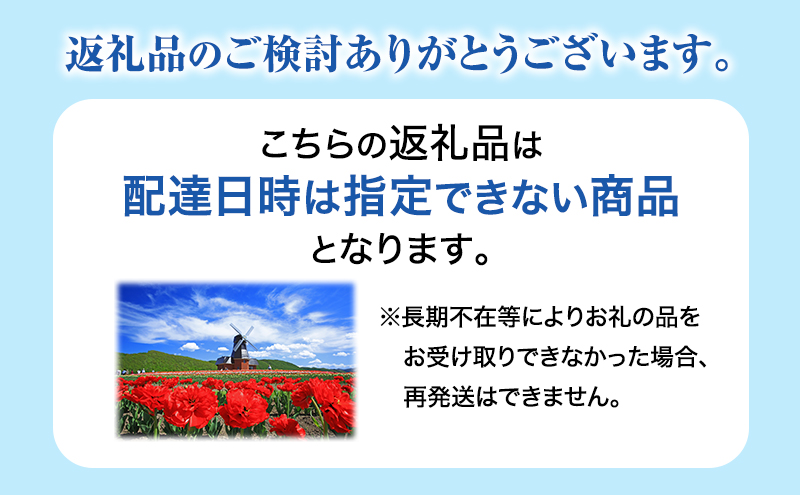 返礼品のご検討ありがとうございます。

こちらの返礼品は
配達日時は指定できない商品
となります。

※長期不在等によりお礼の品をお受け取りできなかった場合、再発送はできません。